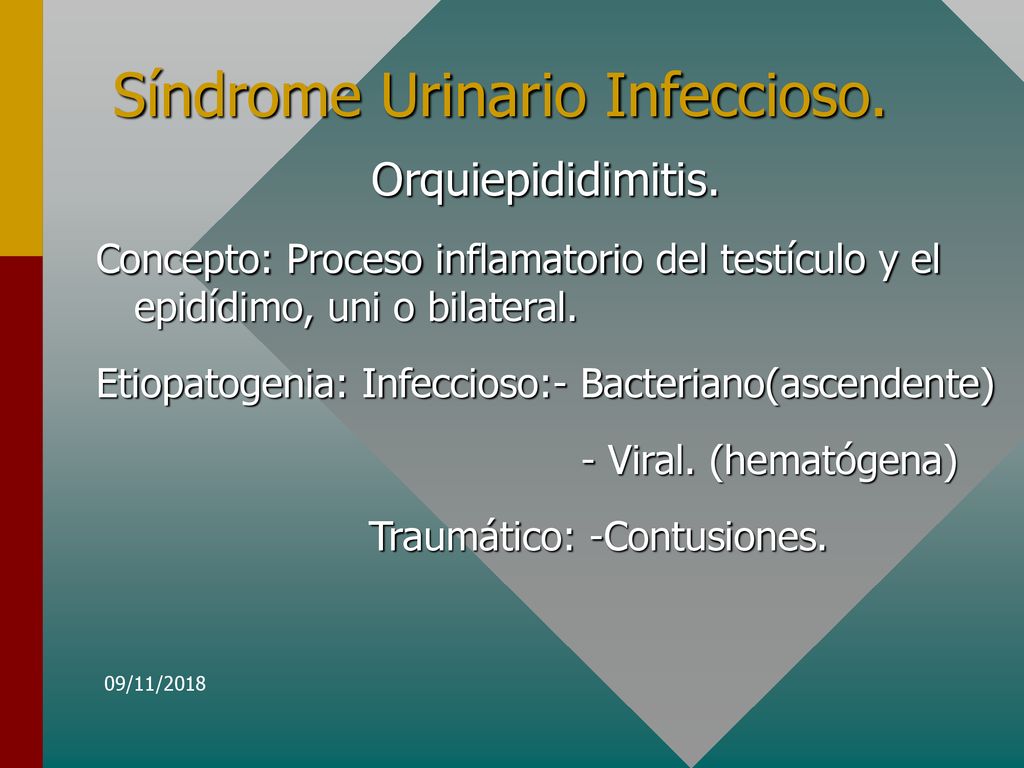 Síndrome Urinario Infeccioso.

Orquiepididimitis.

Concepto: Proceso inflamatorio del testículo y el epidídimo, uni o bilateral.

Etiopatogenia: Infeccioso:- Bacteriano(ascendente)

- Viral. (hematógena)

Traumático: -Contusiones.

09/11/2018